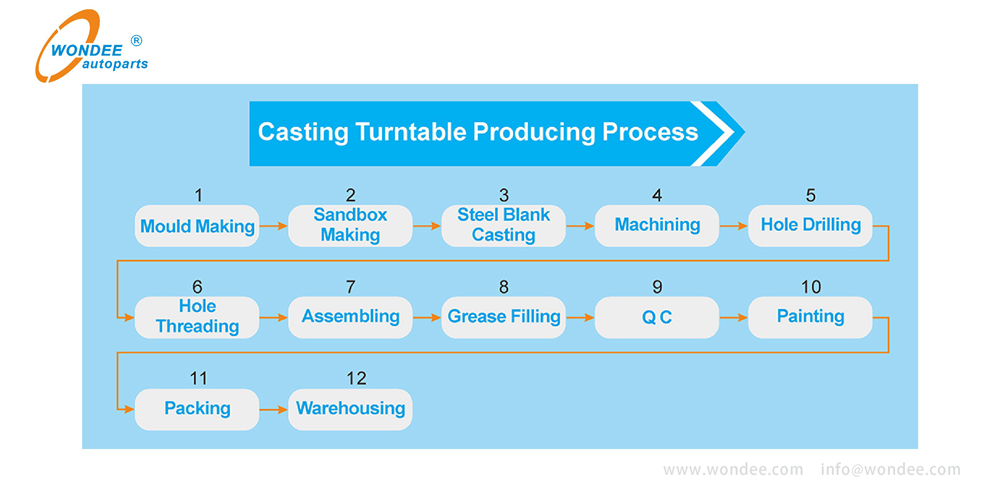 WONDEE ®
autoparts

Casting Turntable Producing Process

1
Mould Making

2
Sandbox Making

3
Steel Blank Casting

4
Machining

5
Hole Drilling

6
Hole Threading

7
Assembling

8
Grease Filling

9
Q C

10
Painting

11
Packing

12
Warehousing

www.wondee.com info@wondee.com